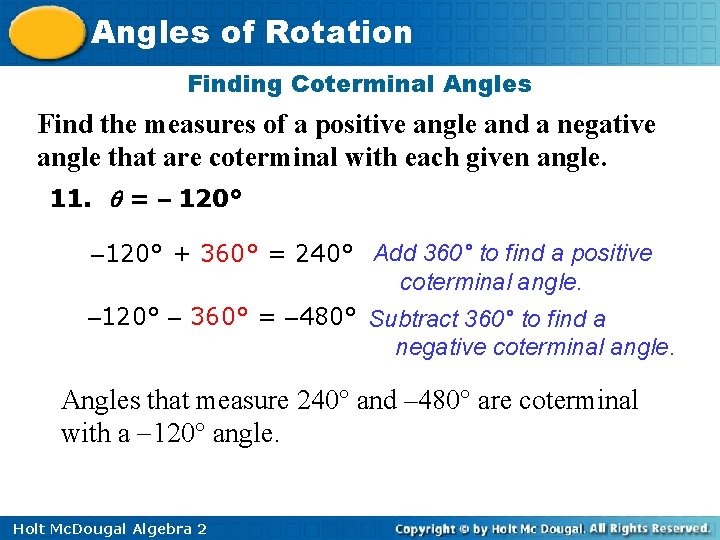 Angles of Rotation

Finding Coterminal Angles

Find the measures of a positive angle and a negative angle that are coterminal with each given angle.

11. $\theta = -120°$

$-120° + 360° = 240°$ Add 360° to find a positive coterminal angle.

$-120° - 360° = -480°$ Subtract 360° to find a negative coterminal angle.

Angles that measure 240° and –480° are coterminal with a –120° angle.

Holt McDougal Algebra 2

Copyright © by Holt Mc Dougal. All Rights Reserved.